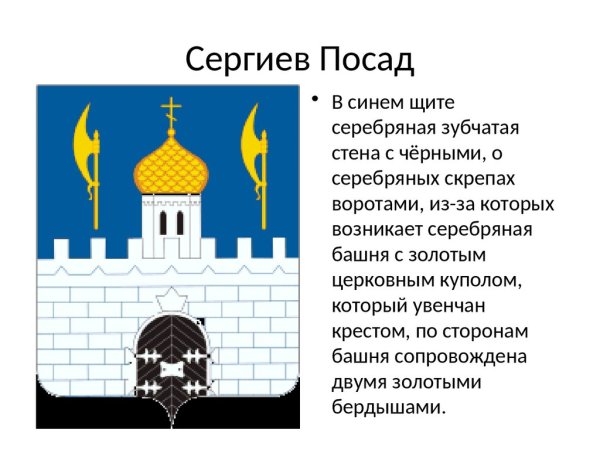 Сергиев Посад

• В синем щите серебряная зубчатая стена с чёрными, о серебряных скрепах воротами, из-за которых возникает серебряная башня с золотым церковным куполом, который увенчан крестом, по сторонам башня сопровождена двумя золотыми бердышами.